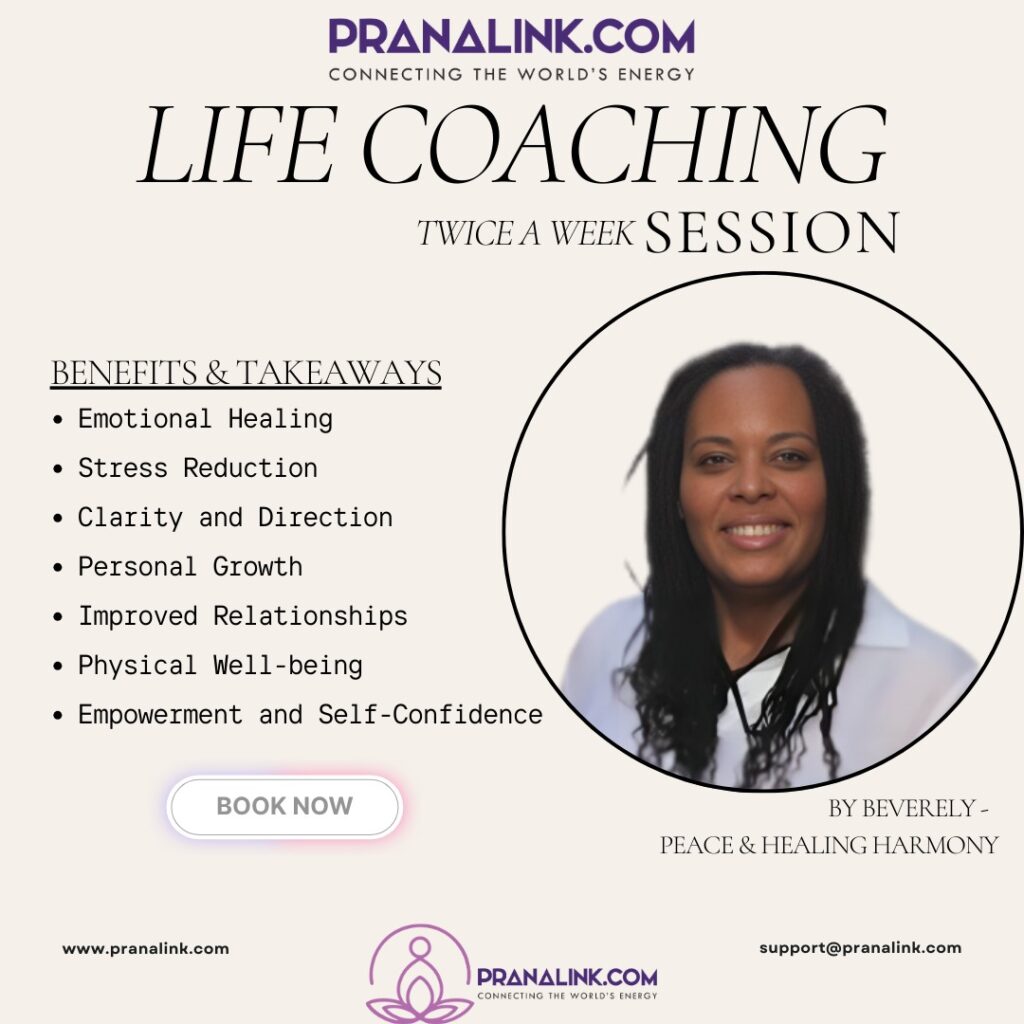 PRANALINK.COM
CONNECTING THE WORLD'S ENERGY

LIFE COACHING

TWICE A WEEK SESSION

BENEFITS & TAKEAWAYS
• Emotional Healing
• Stress Reduction
• Clarity and Direction
• Personal Growth
• Improved Relationships
• Physical Well-being
• Empowerment and Self-Confidence

BOOK NOW

BY BEVERELY -
PEACE & HEALING HARMONY

www.pranalink.com

PRANALINK.COM
CONNECTING THE WORLD'S ENERGY

support@pranalink.com